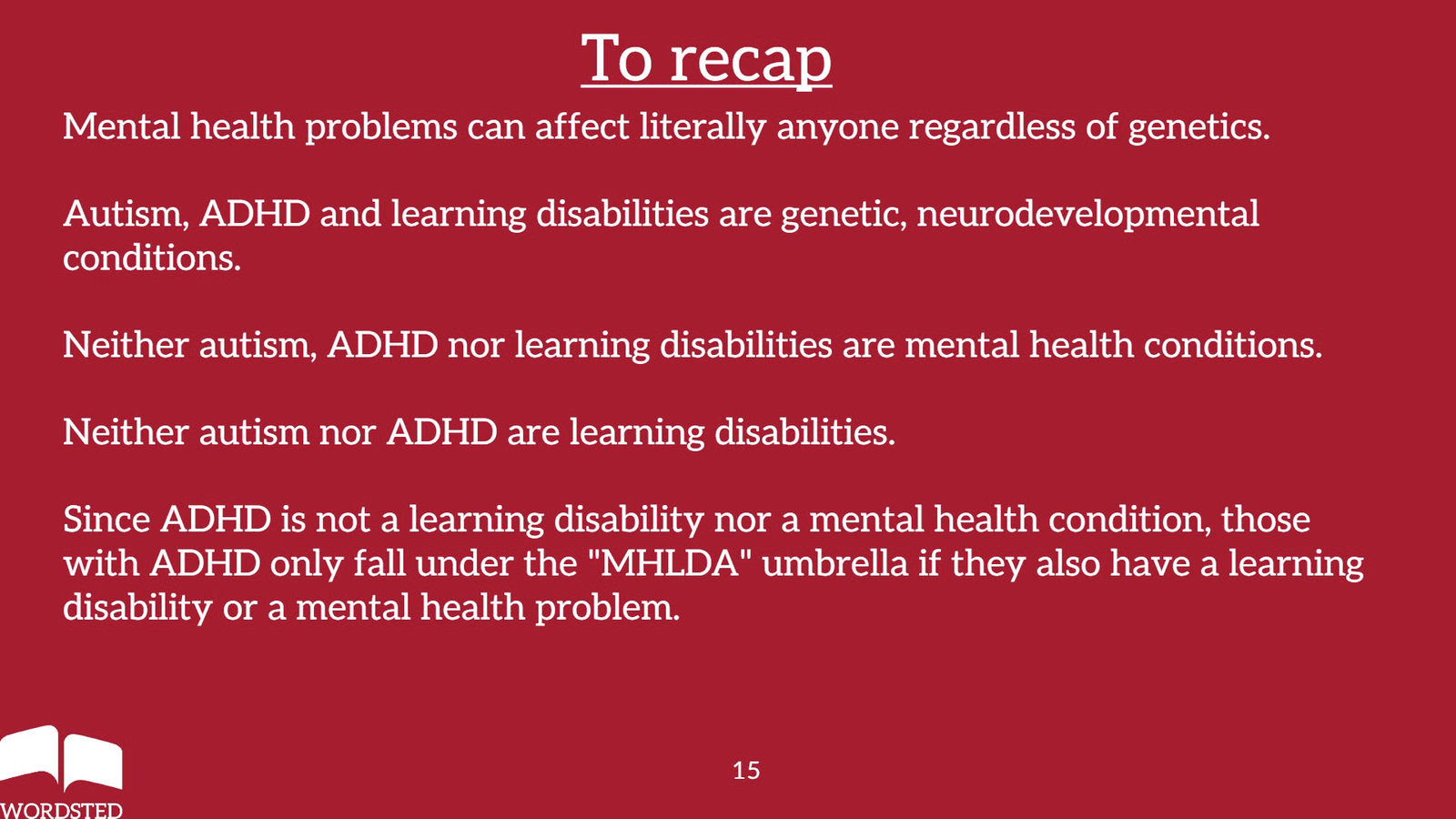 To recap

Mental health problems can affect literally anyone regardless of genetics.

Autism, ADHD and learning disabilities are genetic, neurodevelopmental conditions.

Neither autism, ADHD nor learning disabilities are mental health conditions.

Neither autism nor ADHD are learning disabilities.

Since ADHD is not a learning disability nor a mental health condition, those with ADHD only fall under the "MHLDA" umbrella if they also have a learning disability or a mental health problem.

WORDSTED

15